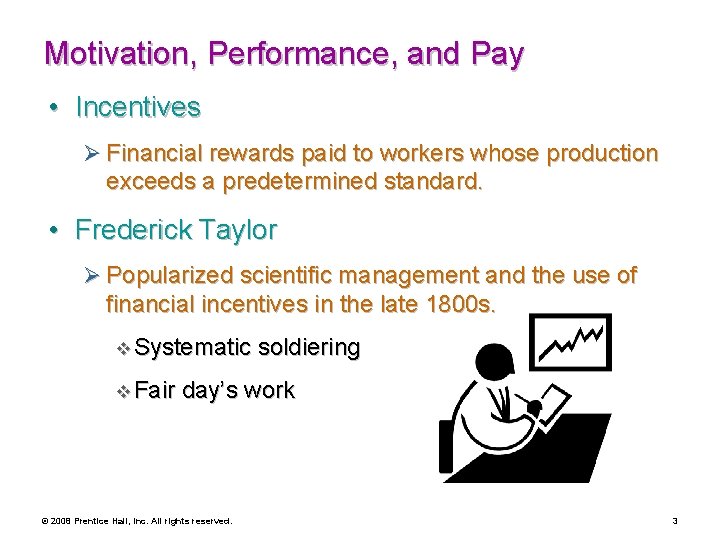 Motivation, Performance, and Pay

• Incentives

➢ Financial rewards paid to workers whose production exceeds a predetermined standard.

• Frederick Taylor

➢ Popularized scientific management and the use of financial incentives in the late 1800s.

❖ Systematic soldiering

❖ Fair day's work

© 2008 Prentice Hall, Inc. All rights reserved.

3